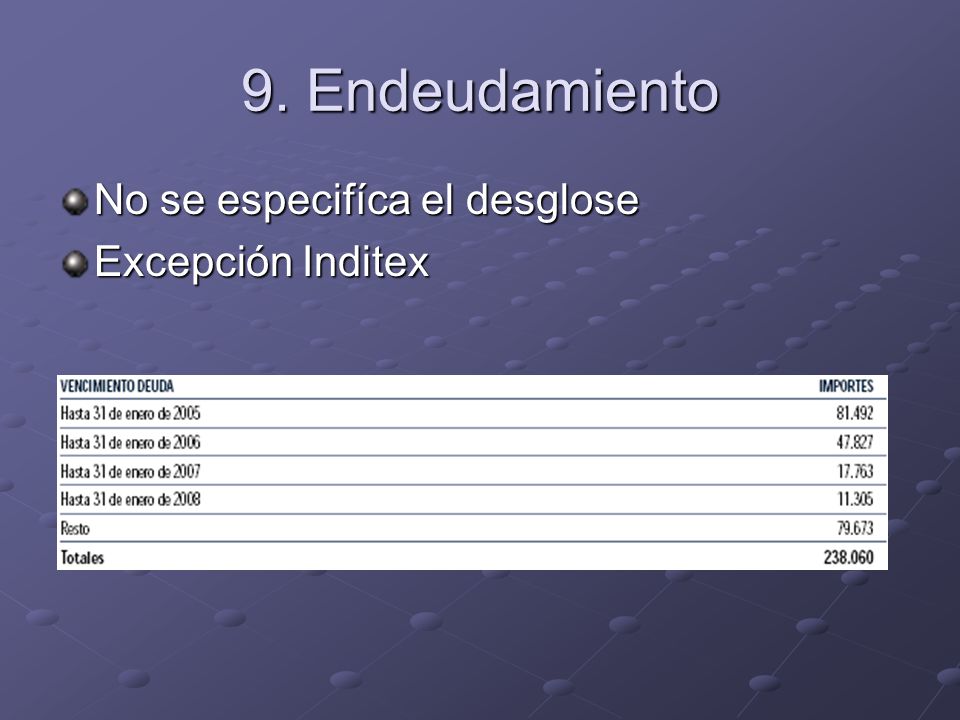 9. Endeudamiento

No se especifíca el desglose

Excepción Inditex

| VENCIMIENTO DEUDA | IMPORTES |
|---|---|
| Hasta 31 de enero de 2005 | 81.492 |
| Hasta 31 de enero de 2006 | 47.827 |
| Hasta 31 de enero de 2007 | 17.763 |
| Hasta 31 de enero de 2008 | 11.305 |
| Resto | 79.673 |
| Totales | 238.060 |